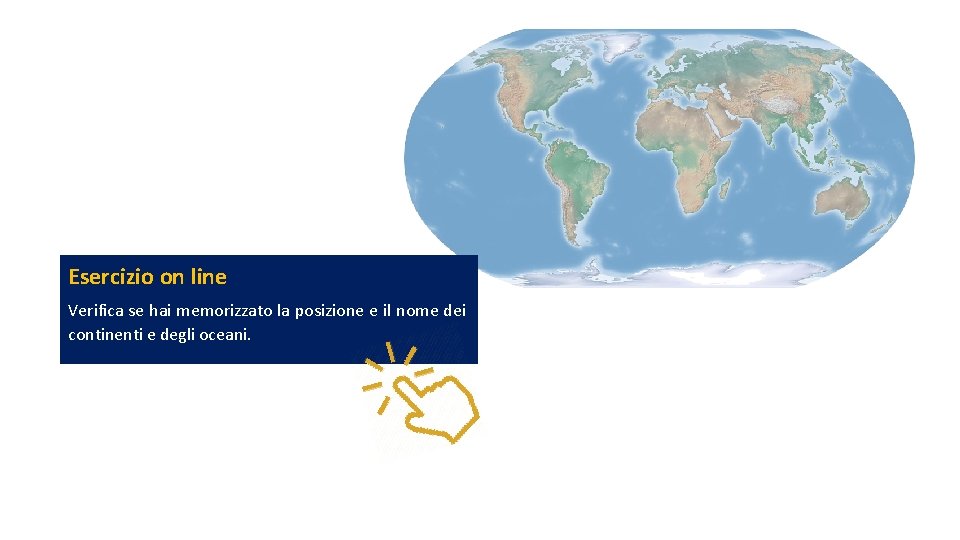 Esercizio on line

Verifica se hai memorizzato la posizione e il nome dei continenti e degli oceani.